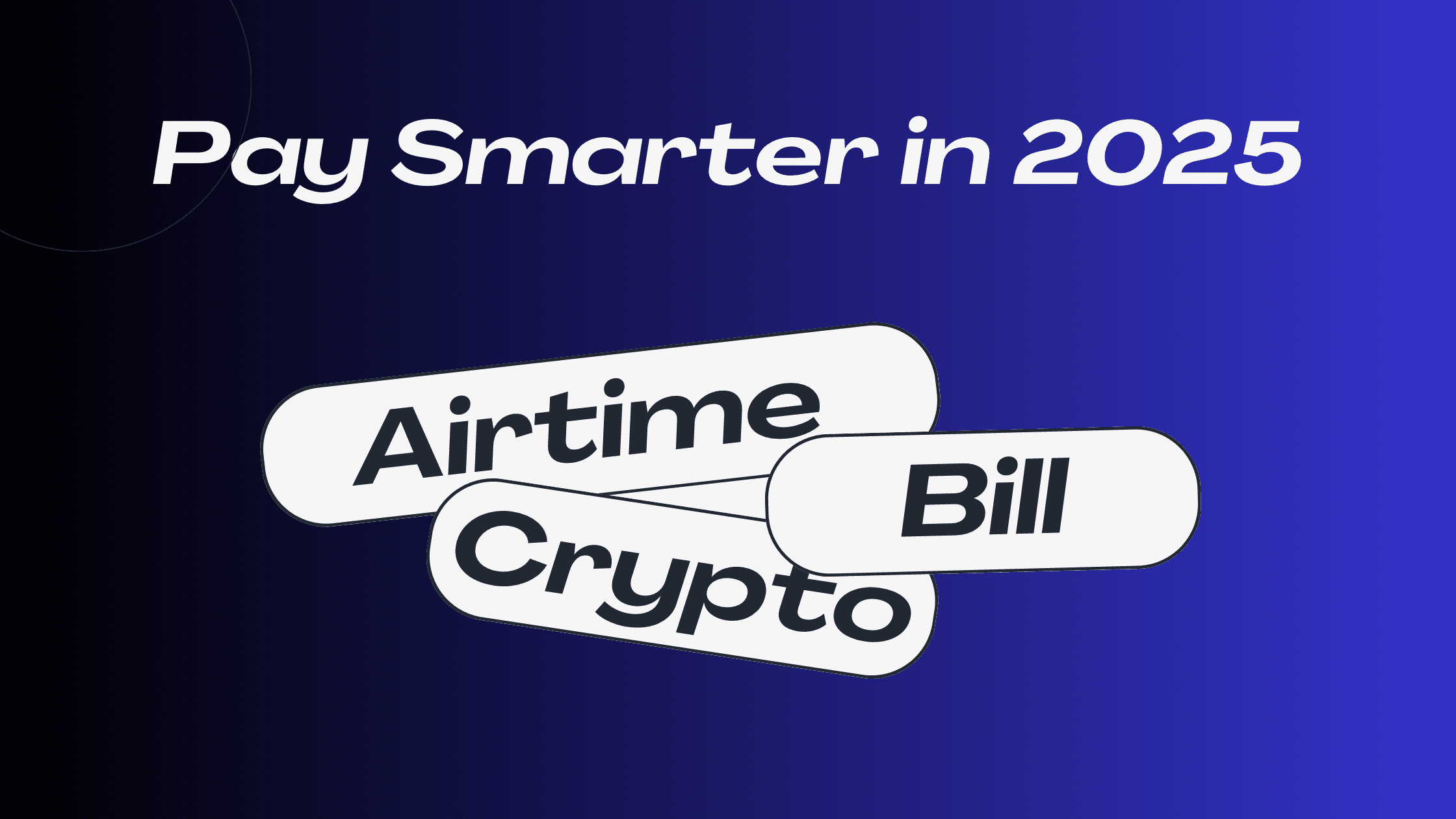 Pay Smarter in 2025

Airtime

Bill

Crypto